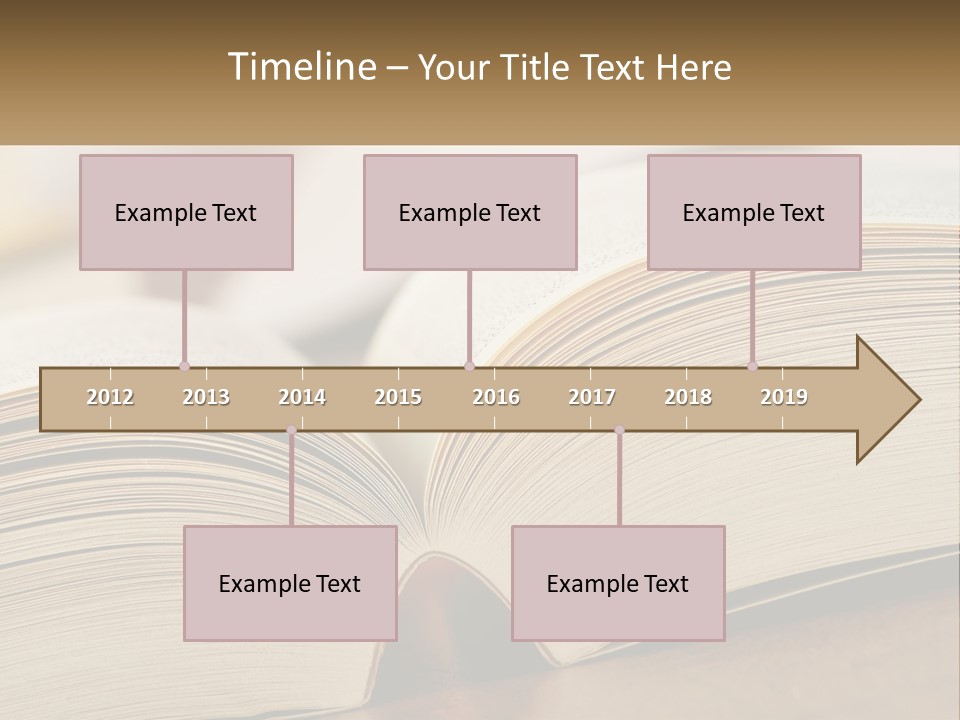 Timeline – Your Title Text Here

Example Text

Example Text

Example Text

2012 2013 2014 2015 2016 2017 2018 2019

Example Text

Example Text